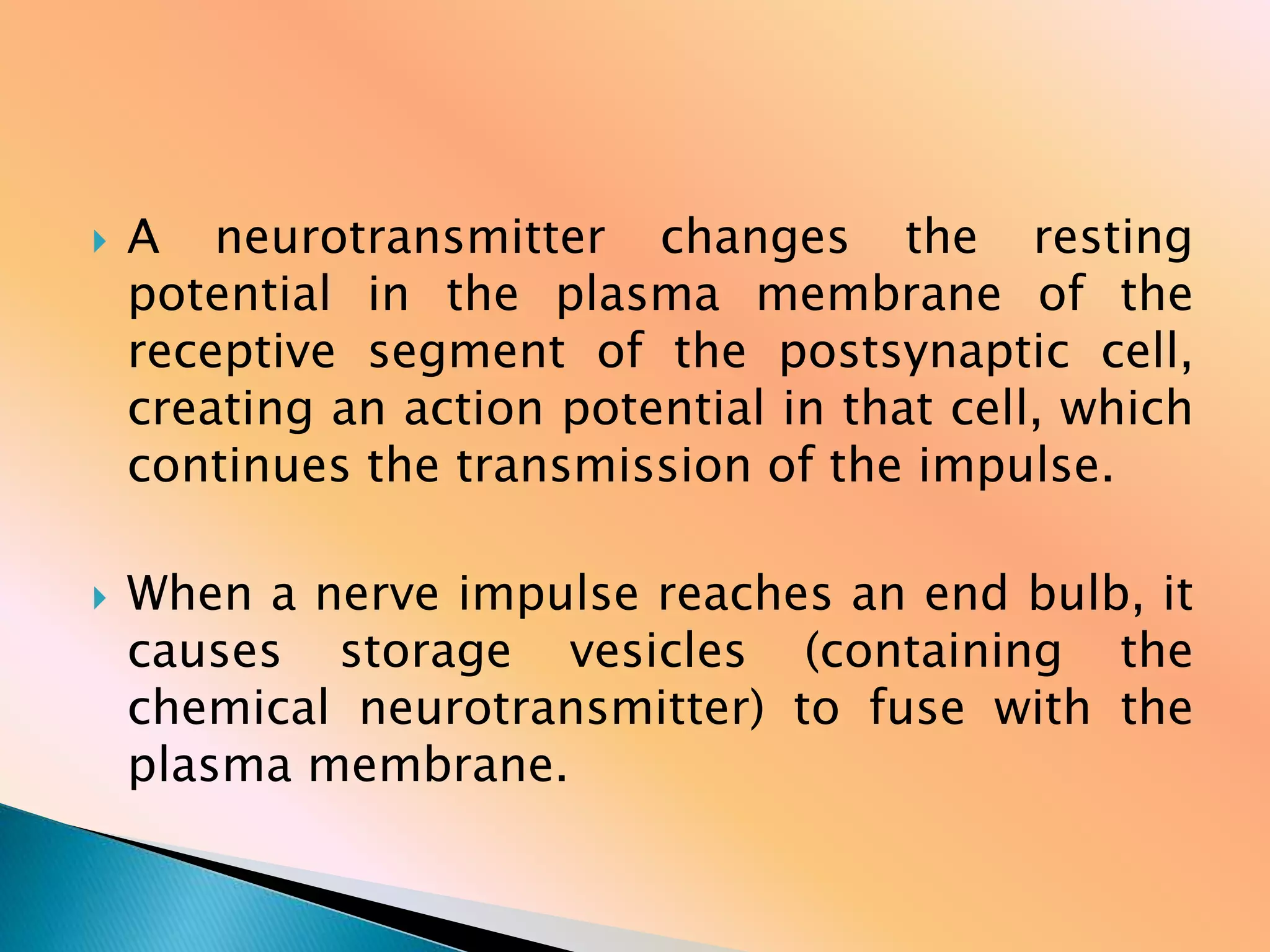 A neurotransmitter changes the resting potential in the plasma membrane of the receptive segment of the postsynaptic cell, creating an action potential in that cell, which continues the transmission of the impulse.

When a nerve impulse reaches an end bulb, it causes storage vesicles (containing the chemical neurotransmitter) to fuse with the plasma membrane.